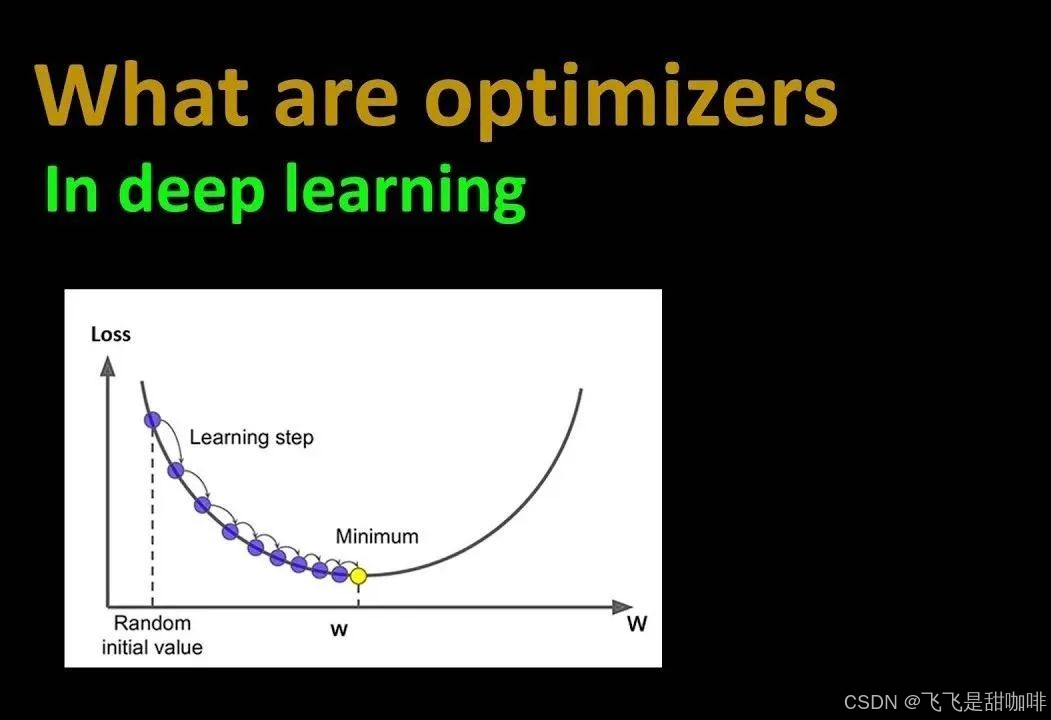 What are optimizers
In deep learning

Loss
Learning step
Minimum
Random initial value
w
W

CSDN @飞飞是甜咖啡